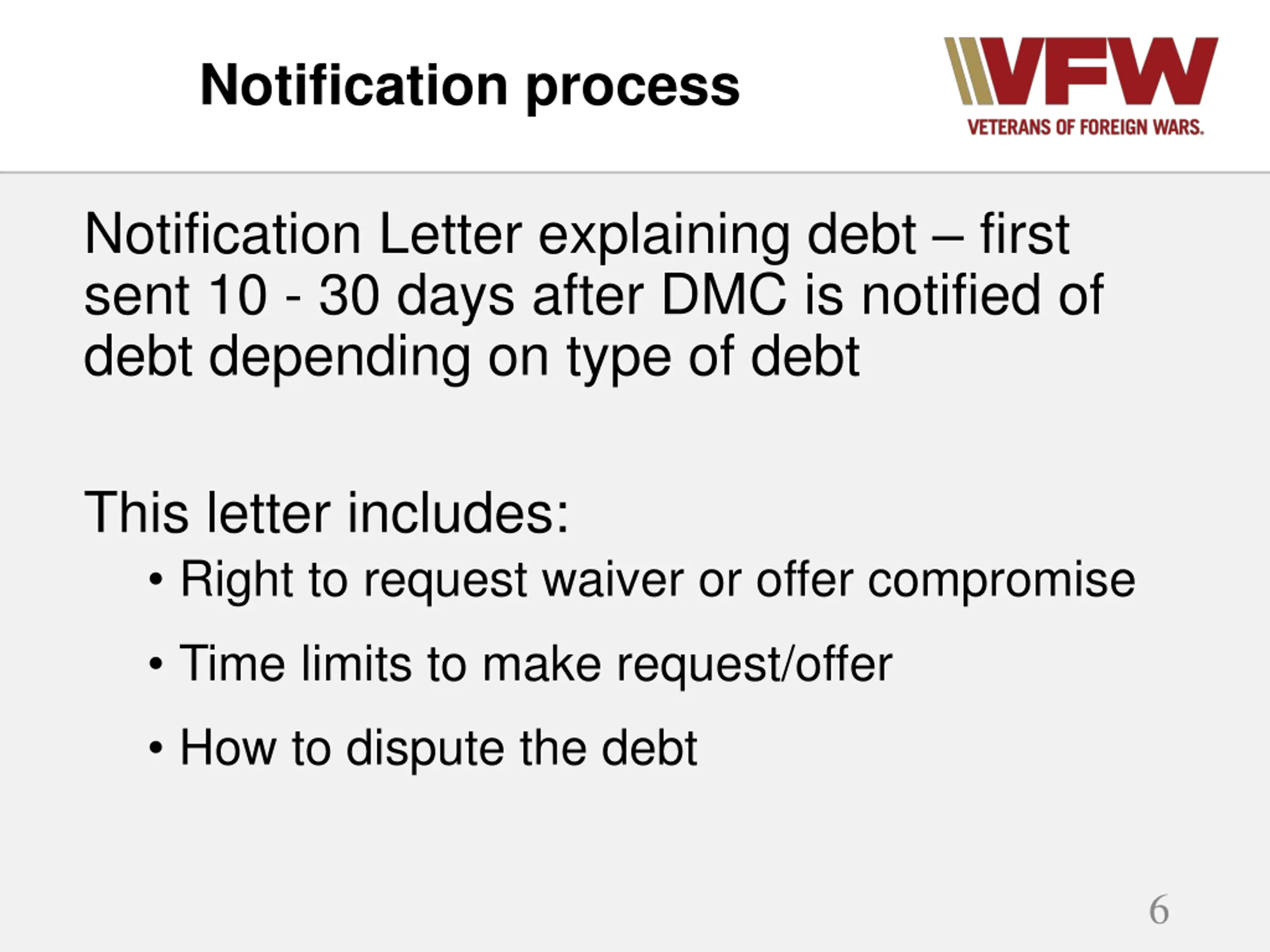 Notification process

VFW
VETERANS OF FOREIGN WARS.

Notification Letter explaining debt – first sent 10 - 30 days after DMC is notified of debt depending on type of debt

This letter includes:
• Right to request waiver or offer compromise
• Time limits to make request/offer
• How to dispute the debt

6